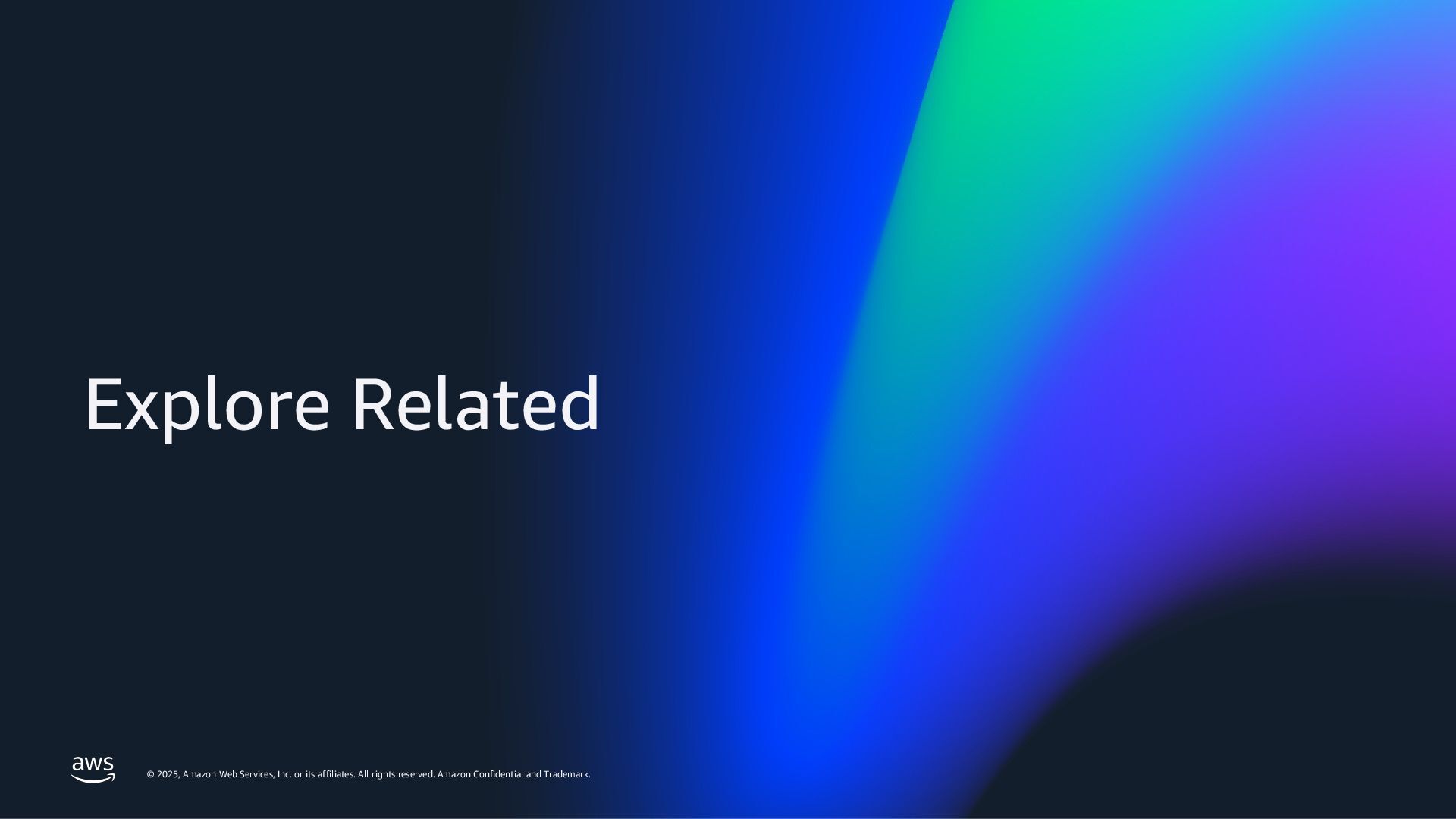 Explore Related

aws

© 2025, Amazon Web Services, Inc. or its affiliates. All rights reserved. Amazon Confidential and Trademark.